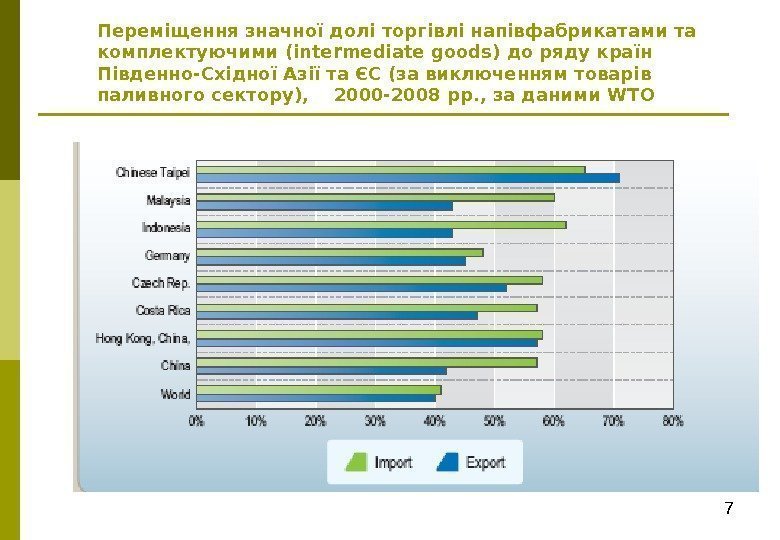 Переміщення значної долі торгівлі напівфабрикатами та комплектуючими (intermediate goods) до ряду країн Південно-Східної Азії та ЄС (за виключенням товарів паливного сектору), 2000-2008 рр., за даними WTO

Chinese Taipei
Malaysia
Indonesia
Germany
Czech Rep.
Costa Rica
Hong Kong, China,
China
World

0% 10% 20% 30% 40% 50% 60% 70% 80%

Import
Export

7